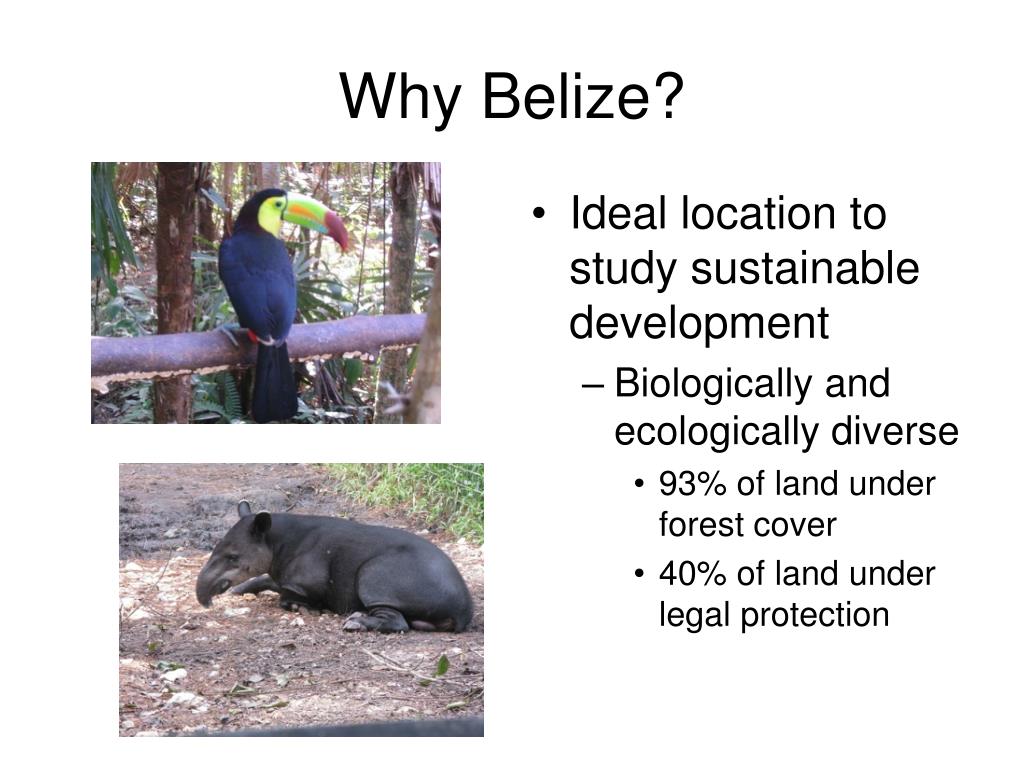 Why Belize?

• Ideal location to study sustainable development
  – Biologically and ecologically diverse
    • 93% of land under forest cover
    • 40% of land under legal protection